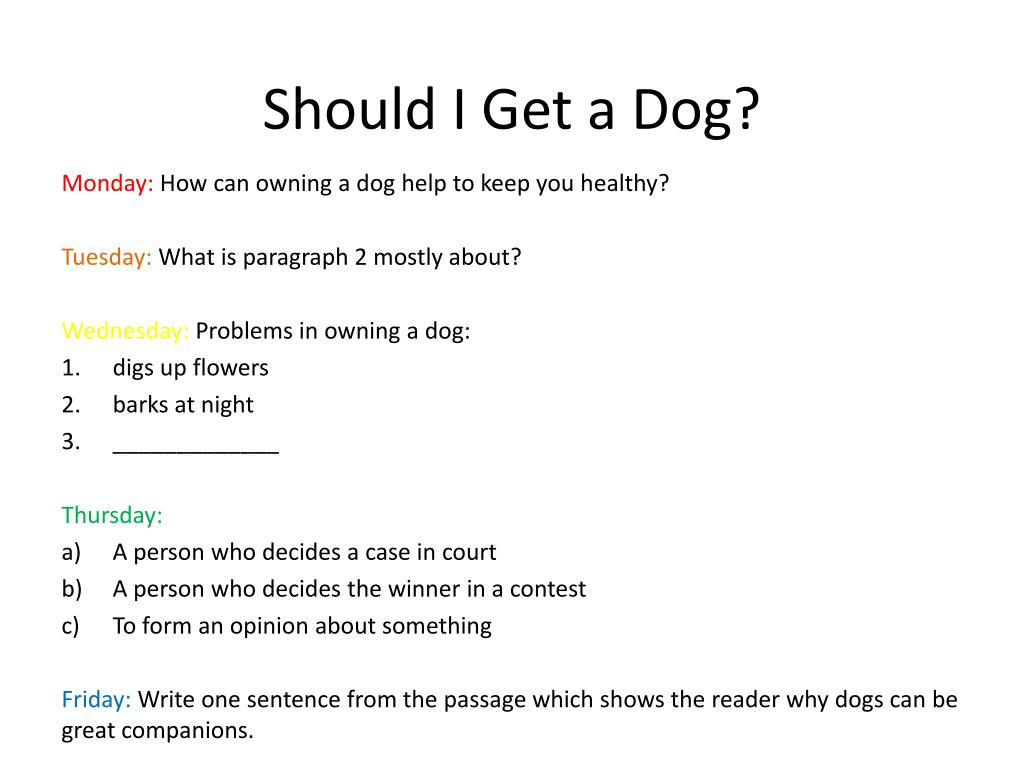 Should I Get a Dog?

Monday: How can owning a dog help to keep you healthy?

Tuesday: What is paragraph 2 mostly about?

Wednesday: Problems in owning a dog:
1. digs up flowers
2. barks at night
3. _____________

Thursday:
a) A person who decides a case in court
b) A person who decides the winner in a contest
c) To form an opinion about something

Friday: Write one sentence from the passage which shows the reader why dogs can be great companions.